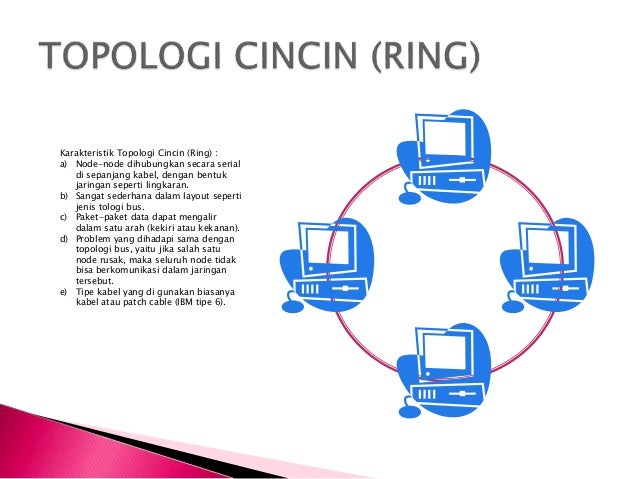 TOPOLOGI CINCIN (RING)

Karakteristik Topologi Cincin (Ring) :
a) Node-node dihubungkan secara serial di sepanjang kabel, dengan bentuk jaringan seperti lingkaran.
b) Sangat sederhana dalam layout seperti jenis tologi bus.
c) Paket-paket data dapat mengalir dalam satu arah (kekiri atau kekanan).
d) Problem yang dihadapi sama dengan topologi bus, yaitu jika salah satu node rusak, maka seluruh node tidak bisa berkomunikasi dalam jaringan tersebut.
e) Tipe kabel yang di gunakan biasanya kabel atau patch cable (IBM tipe 6).